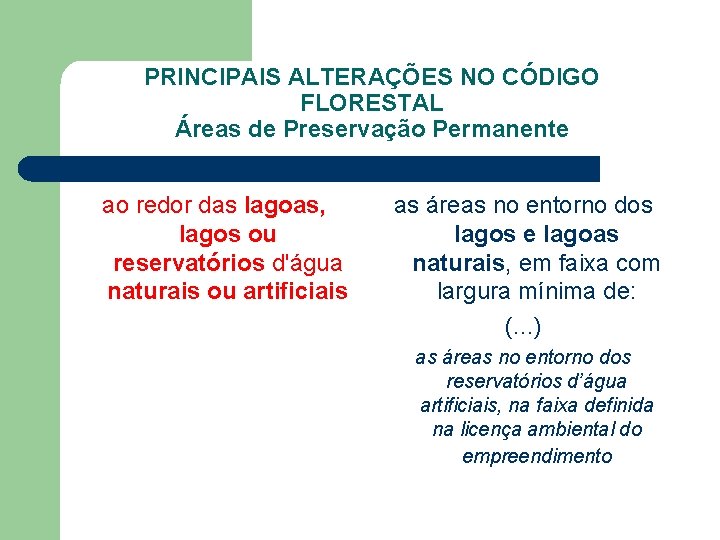 PRINCIPAIS ALTERAÇÕES NO CÓDIGO FLORESTAL
Áreas de Preservação Permanente

ao redor das lagoas, lagos ou reservatórios d'água naturais ou artificiais

as áreas no entorno dos lagos e lagoas naturais, em faixa com largura mínima de:

(...)

as áreas no entorno dos reservatórios d'água artificiais, na faixa definida na licença ambiental do empreendimento